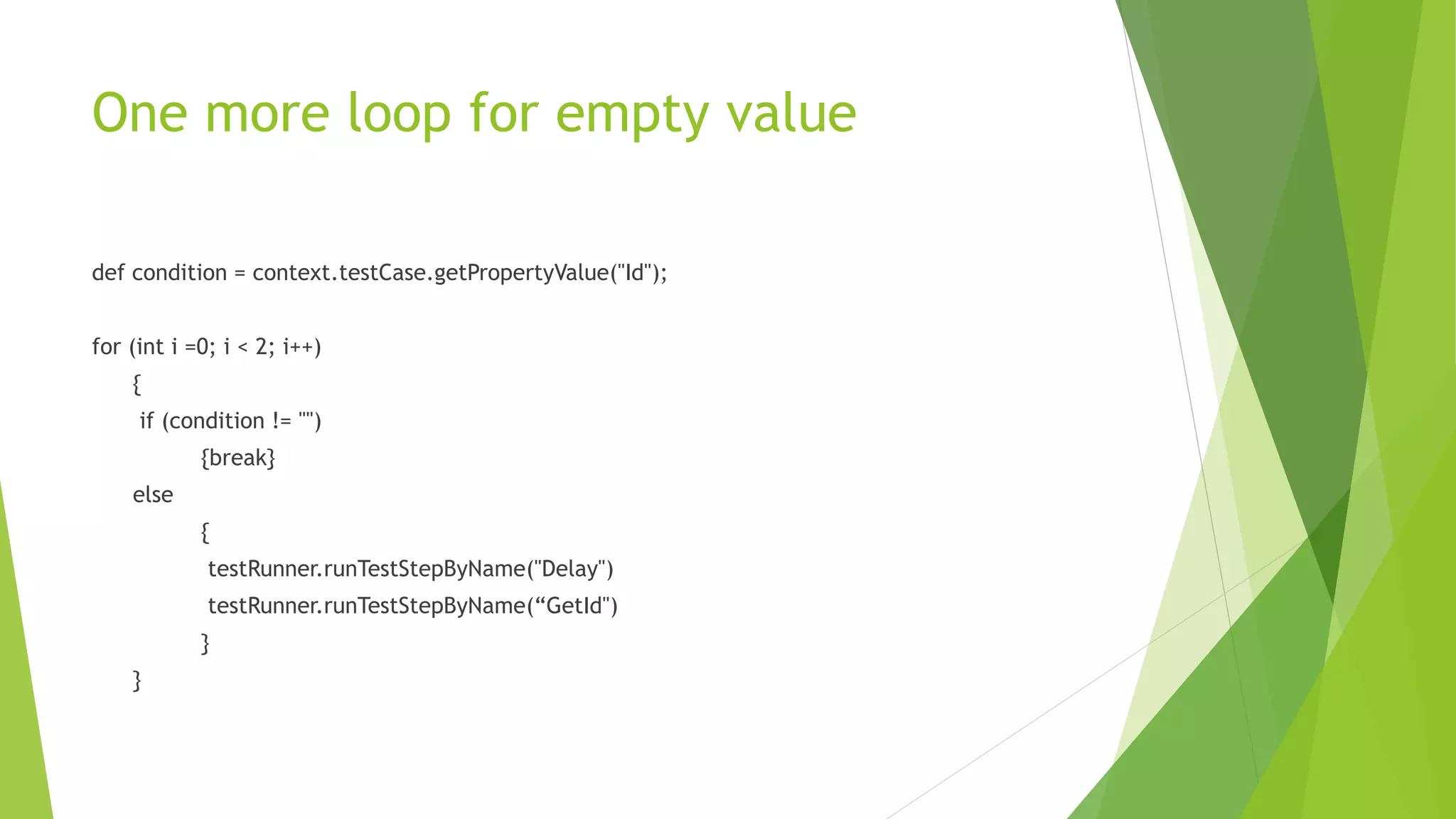 One more loop for empty value

def condition = context.testCase.getPropertyValue("Id");

for (int i =0; i < 2; i++)
{
if (condition != "")
{break}
else
{
testRunner.runTestStepByName("Delay")
testRunner.runTestStepByName(“GetId")
}
}